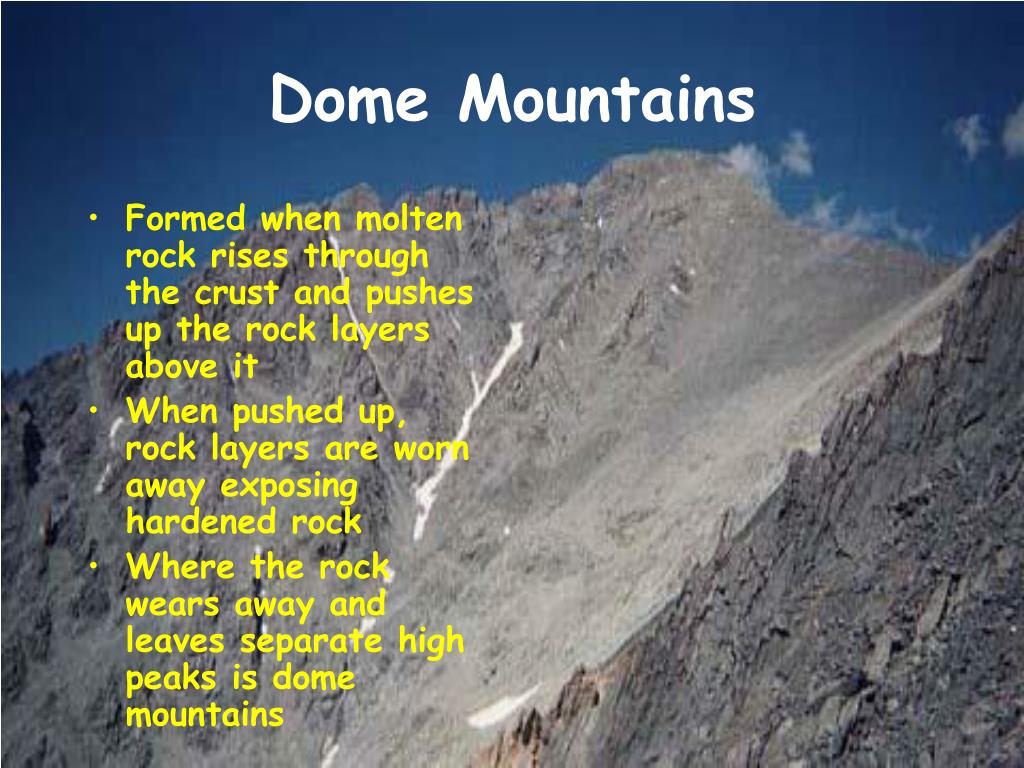 Dome Mountains

• Formed when molten rock rises through the crust and pushes up the rock layers above it
• When pushed up, rock layers are worn away exposing hardened rock
• Where the rock wears away and leaves separate high peaks is dome mountains